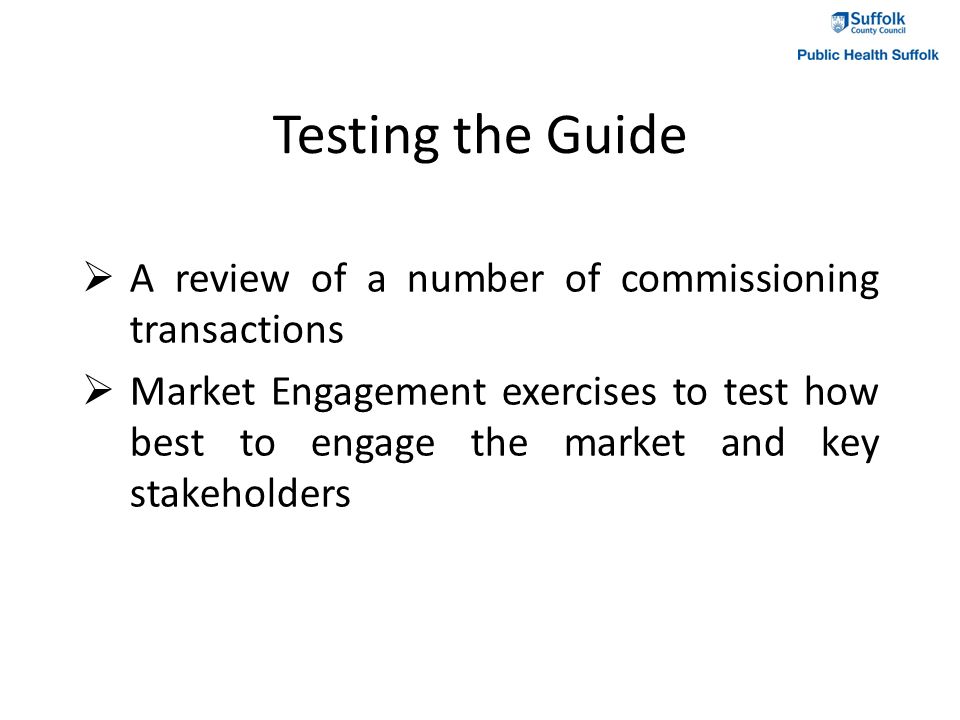 Suffolk
County Council
Public Health Suffolk

Testing the Guide

➢ A review of a number of commissioning transactions

➢ Market Engagement exercises to test how best to engage the market and key stakeholders